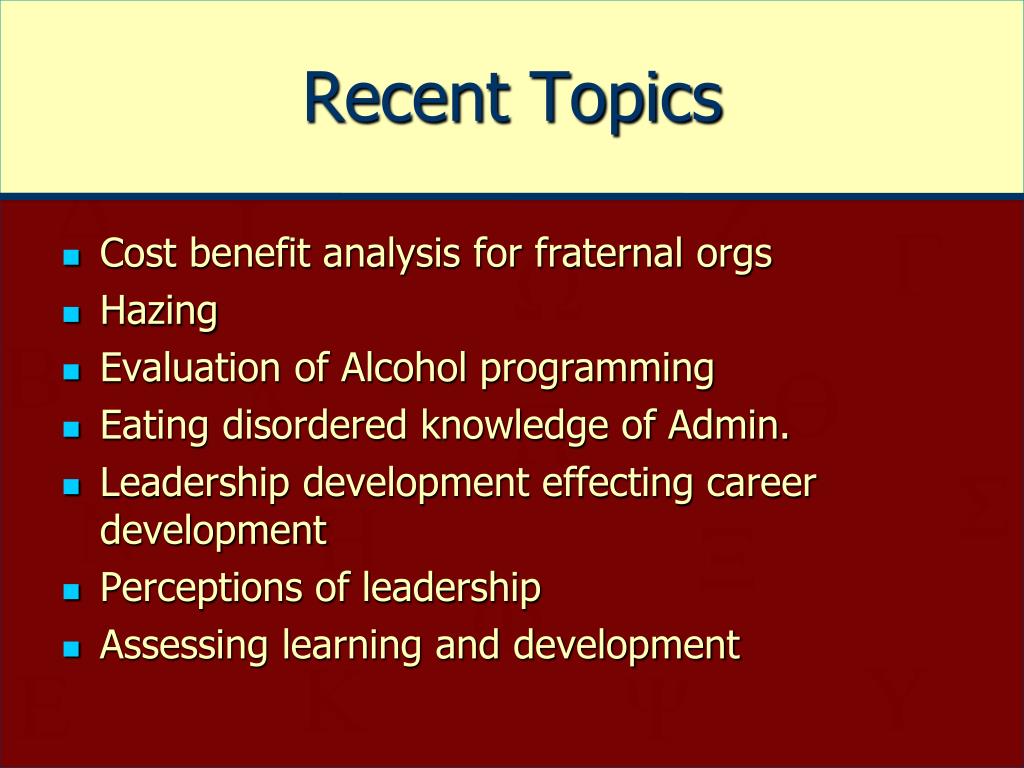 Recent Topics

- Cost benefit analysis for fraternal orgs
- Hazing
- Evaluation of Alcohol programming
- Eating disordered knowledge of Admin.
- Leadership development effecting career development
- Perceptions of leadership
- Assessing learning and development